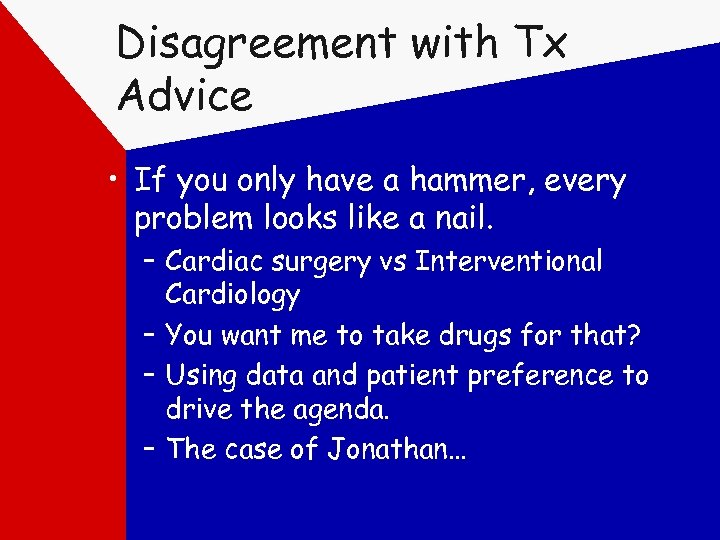 Disagreement with Tx Advice

• If you only have a hammer, every problem looks like a nail.
– Cardiac surgery vs Interventional Cardiology
– You want me to take drugs for that?
– Using data and patient preference to drive the agenda.
– The case of Jonathan…